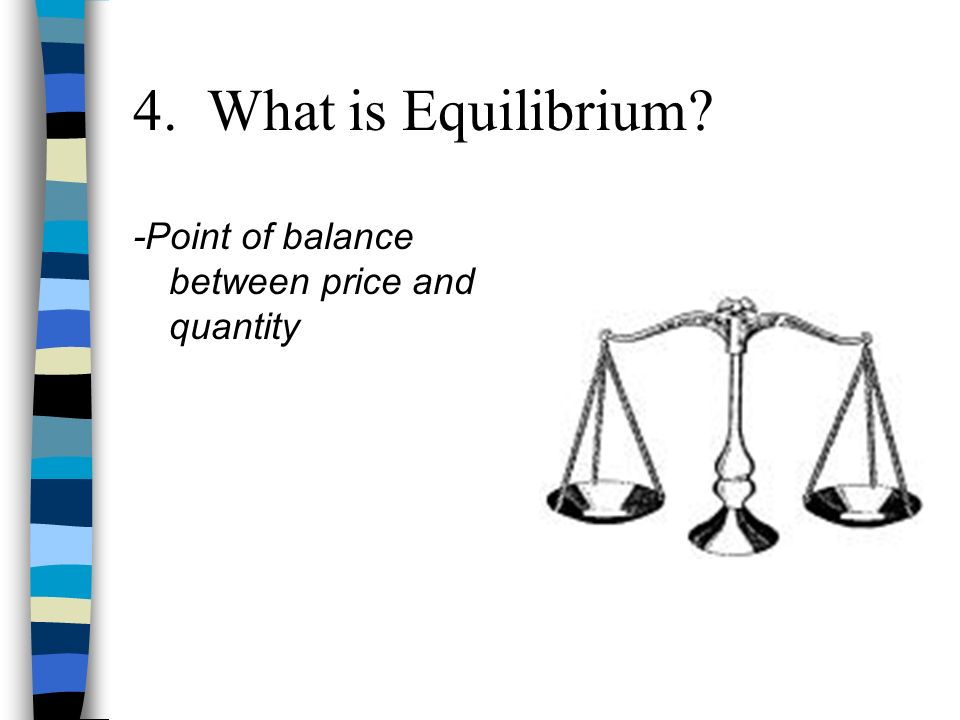 4. What is Equilibrium?

-Point of balance between price and quantity